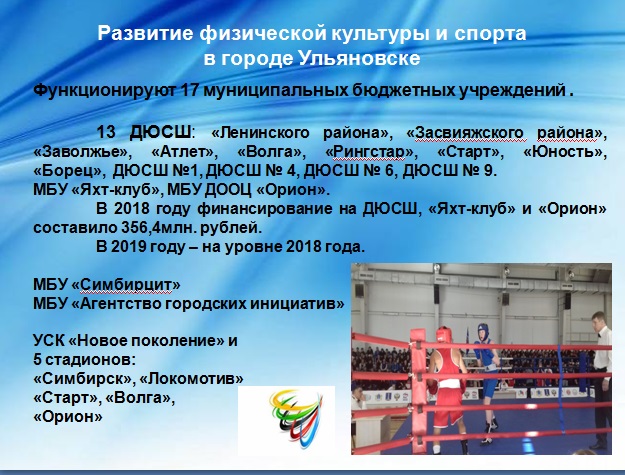 Развитие физической культуры и спорта в городе Ульяновске

Функционируют 17 муниципальных бюджетных учреждений .

13 ДЮСШ: «Ленинского района», «Засвияжского района», «Заволжье», «Атлет», «Волга», «Рингстар», «Старт», «Юность», «Борец», ДЮСШ №1, ДЮСШ № 4, ДЮСШ № 6, ДЮСШ № 9.
МБУ «Яхт-клуб», МБУ ДООЦ «Орион».

В 2018 году финансирование на ДЮСШ, «Яхт-клуб» и «Орион» составило 356,4млн. рублей.

В 2019 году – на уровне 2018 года.

МБУ «Симбирцит»
МБУ «Агентство городских инициатив»

УСК «Новое поколение» и
5 стадионов:
«Симбирск», «Локомотив»
«Старт», «Волга»,
«Орион»